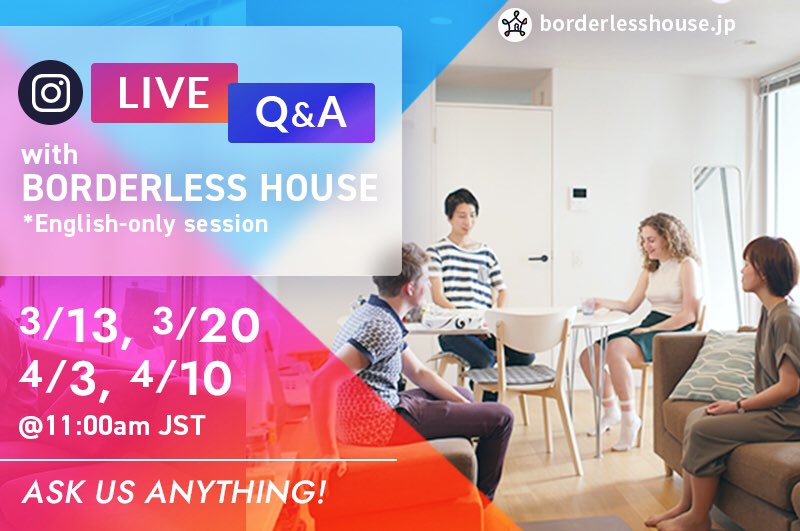 borderlesshouse.jp

LIVE Q&A
with
BORDERLESS HOUSE
*English-only session

3/13, 3/20
4/3, 4/10
@11:00am JST

ASK US ANYTHING!